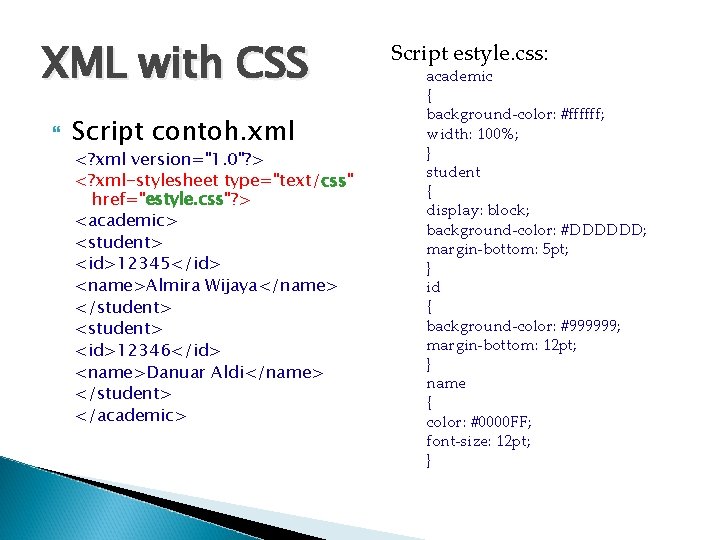 XML with CSS

Script contoh.xml
<?xml version="1.0"?>
<?xml-stylesheet type="text/css" href="estyle.css"?>
<academic>
<student>
<id>12345</id>
<name>Almira Wijaya</name>
</student>
<student>
<id>12346</id>
<name>Danuar Aldi</name>
</student>
</academic>

Script estyle.css:
academic
{
background-color: #ffffff;
width: 100%;
}
student
{
display: block;
background-color: #DDDDDD;
margin-bottom: 5pt;
}
id
{
background-color: #999999;
margin-bottom: 12pt;
}
name
{
color: #0000FF;
font-size: 12pt;
}